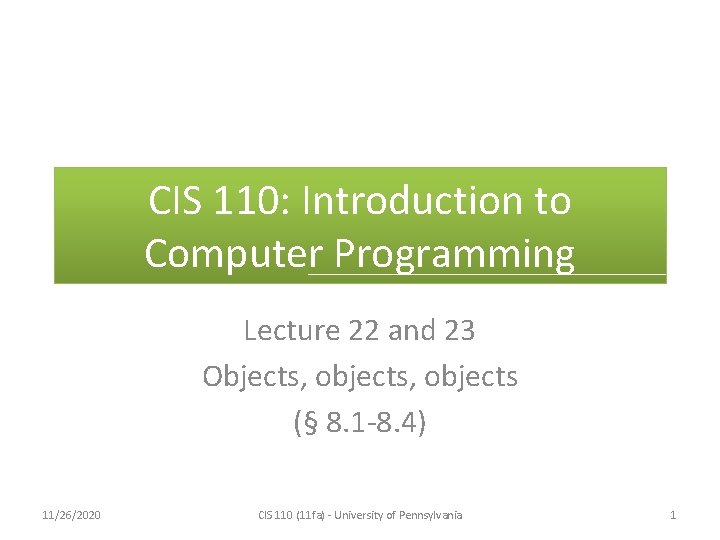 CIS 110: Introduction to Computer Programming

Lecture 22 and 23
Objects, objects, objects
(§ 8.1-8.4)

11/26/2020

CIS 110 (11fa) - University of Pennsylvania

1